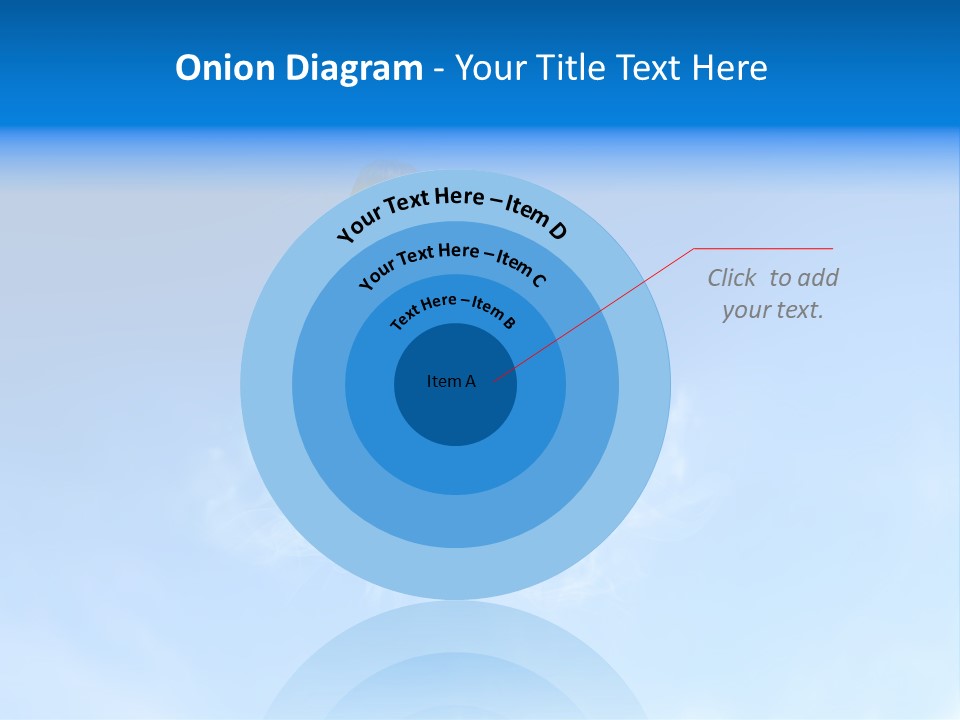 Onion Diagram - Your Title Text Here

Your Text Here – Item D

Your Text Here – Item C

Text Here – Item B

Item A

Click to add your text.